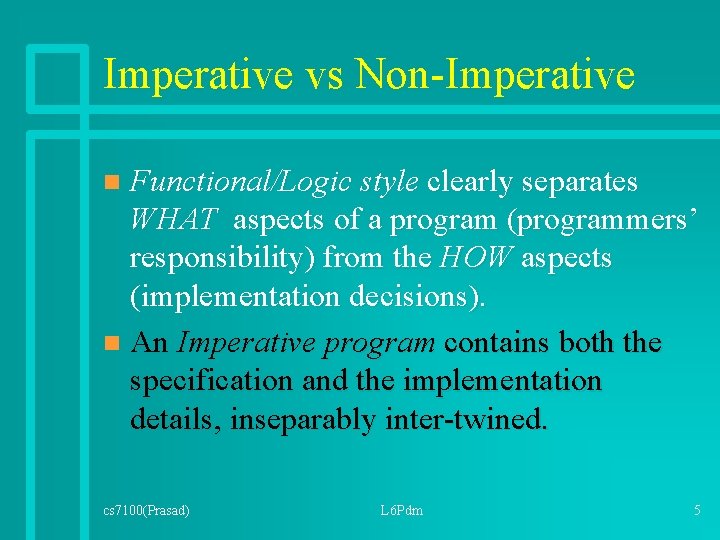 Imperative vs Non-Imperative

Functional/Logic style clearly separates WHAT aspects of a program (programmers' responsibility) from the HOW aspects (implementation decisions).

An Imperative program contains both the specification and the implementation details, inseparably inter-twined.

cs7100(Prasad) L6Pdm 5